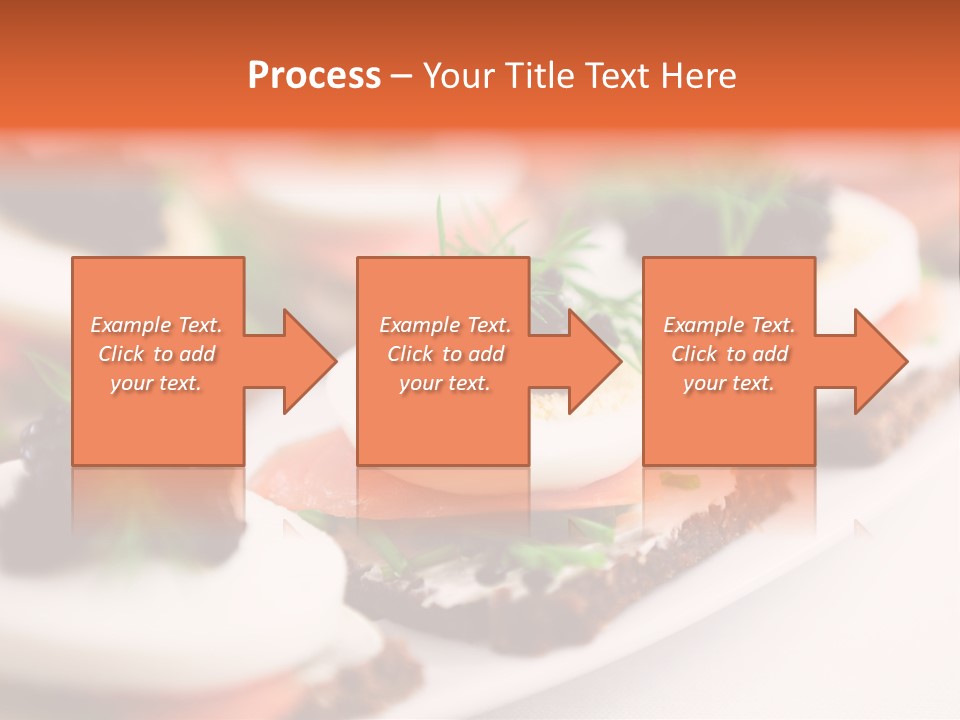 Process – Your Title Text Here

Example Text. Click to add your text.

Example Text. Click to add your text.

Example Text. Click to add your text.